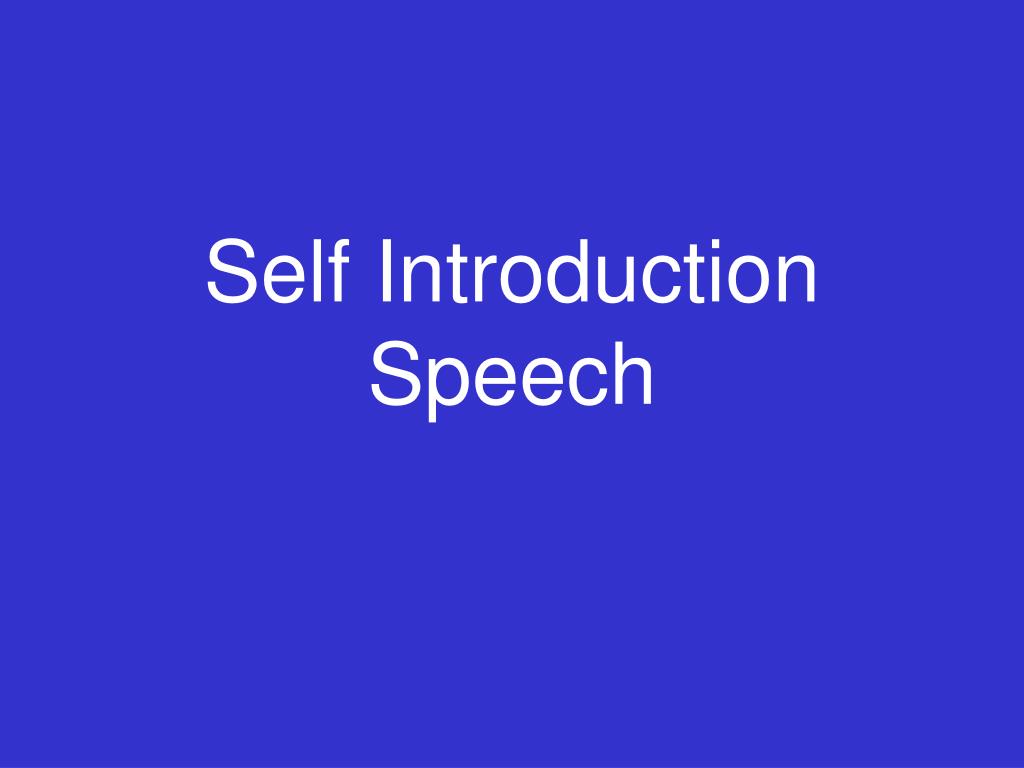 Self Introduction Speech